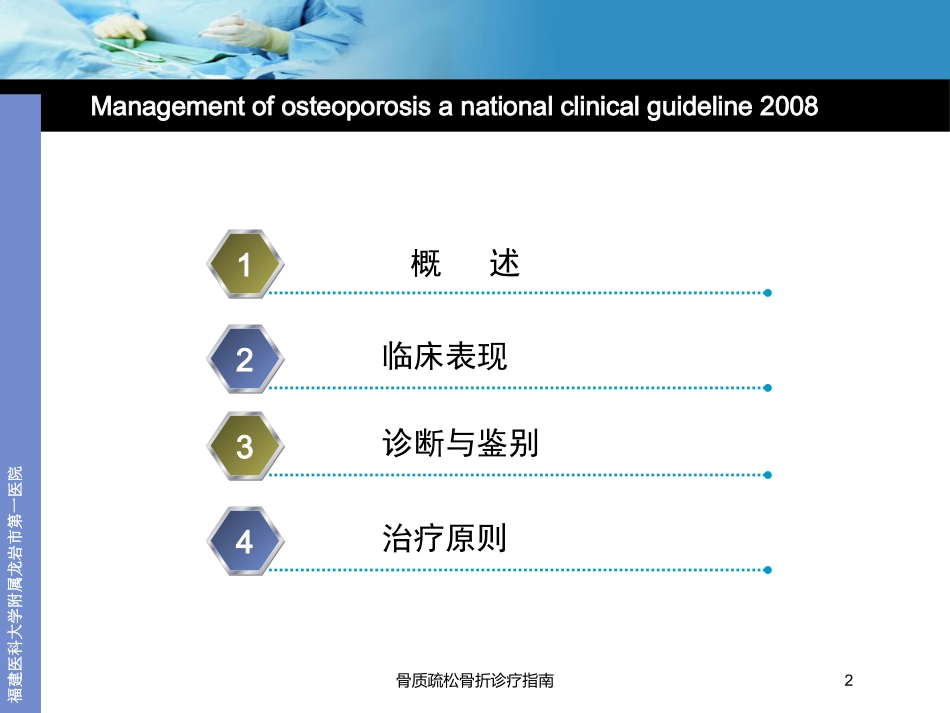 Management of osteoporosis a national clinical guideline 2008

1 概 述

2 临床表现

3 诊断与鉴别

4 治疗原则

福建医科大学附属龙岩市第一医院

骨质疏松骨折诊疗指南

2